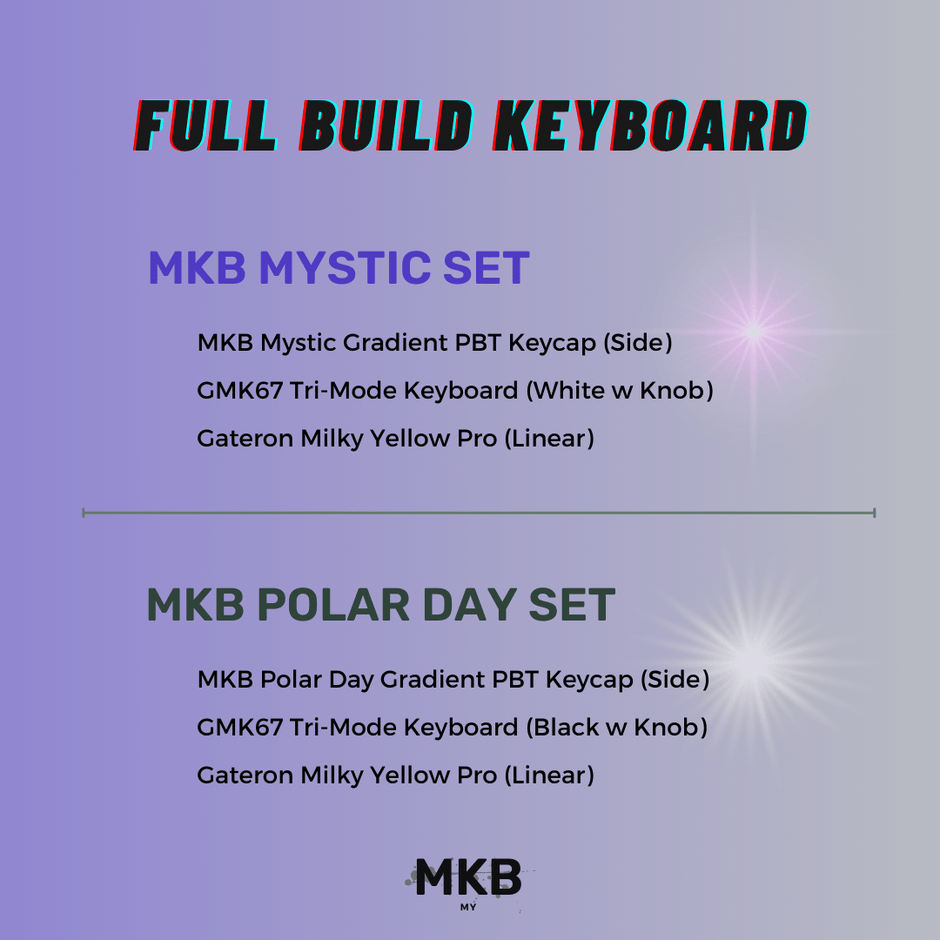 FULL BUILD KEYBOARD

MKB MYSTIC SET

MKB Mystic Gradient PBT Keycap (Side)
GMK67 Tri-Mode Keyboard (White w Knob)
Gateron Milky Yellow Pro (Linear)

MKB POLAR DAY SET

MKB Polar Day Gradient PBT Keycap (Side)
GMK67 Tri-Mode Keyboard (Black w Knob)
Gateron Milky Yellow Pro (Linear)

MKB
MY